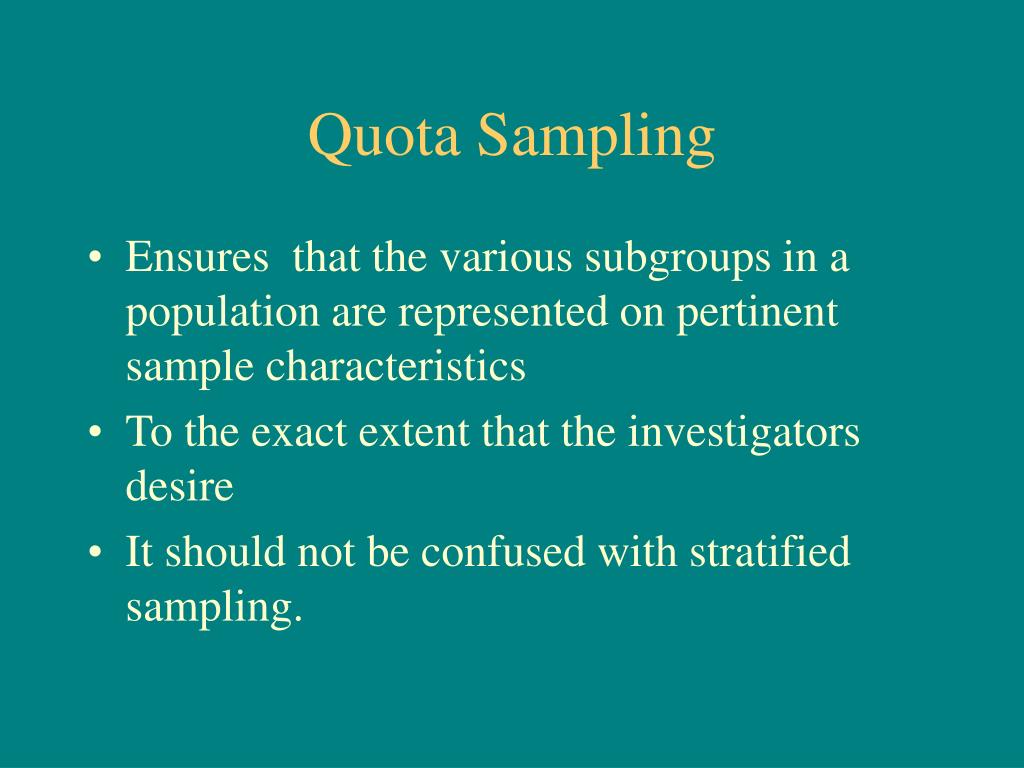 Quota Sampling

• Ensures that the various subgroups in a population are represented on pertinent sample characteristics
• To the exact extent that the investigators desire
• It should not be confused with stratified sampling.